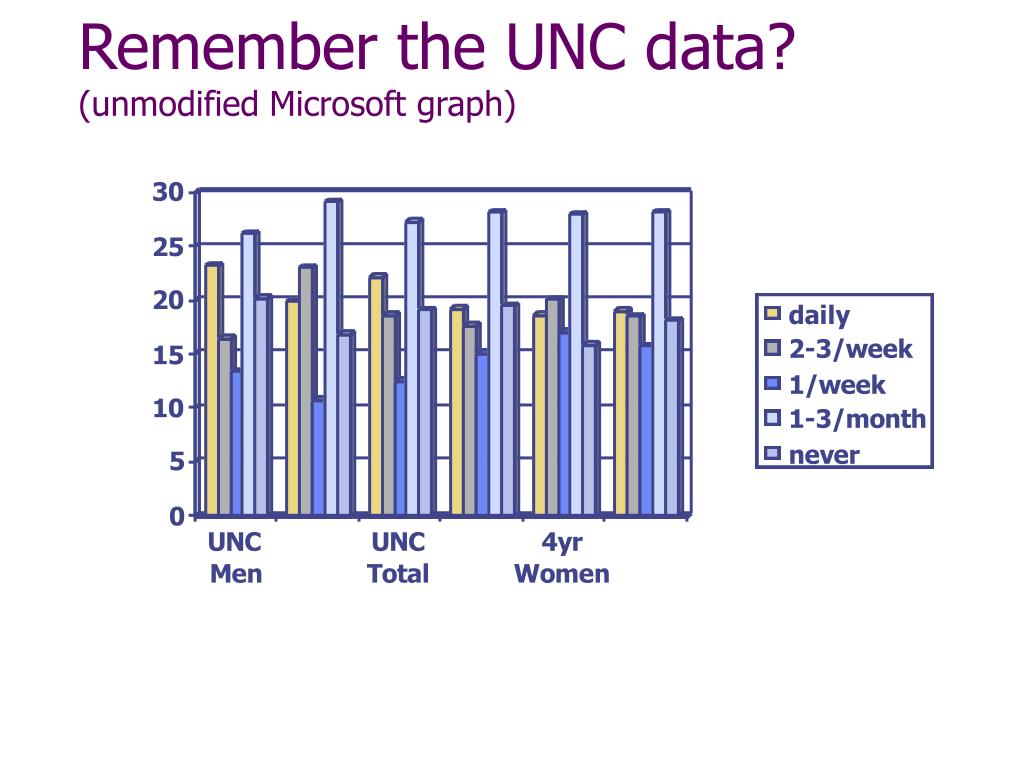 Remember the UNC data?
(unmodified Microsoft graph)

30
25
20
15
10
5
0

UNC Men
UNC Total
4yr Women

daily
2-3/week
1/week
1-3/month
never